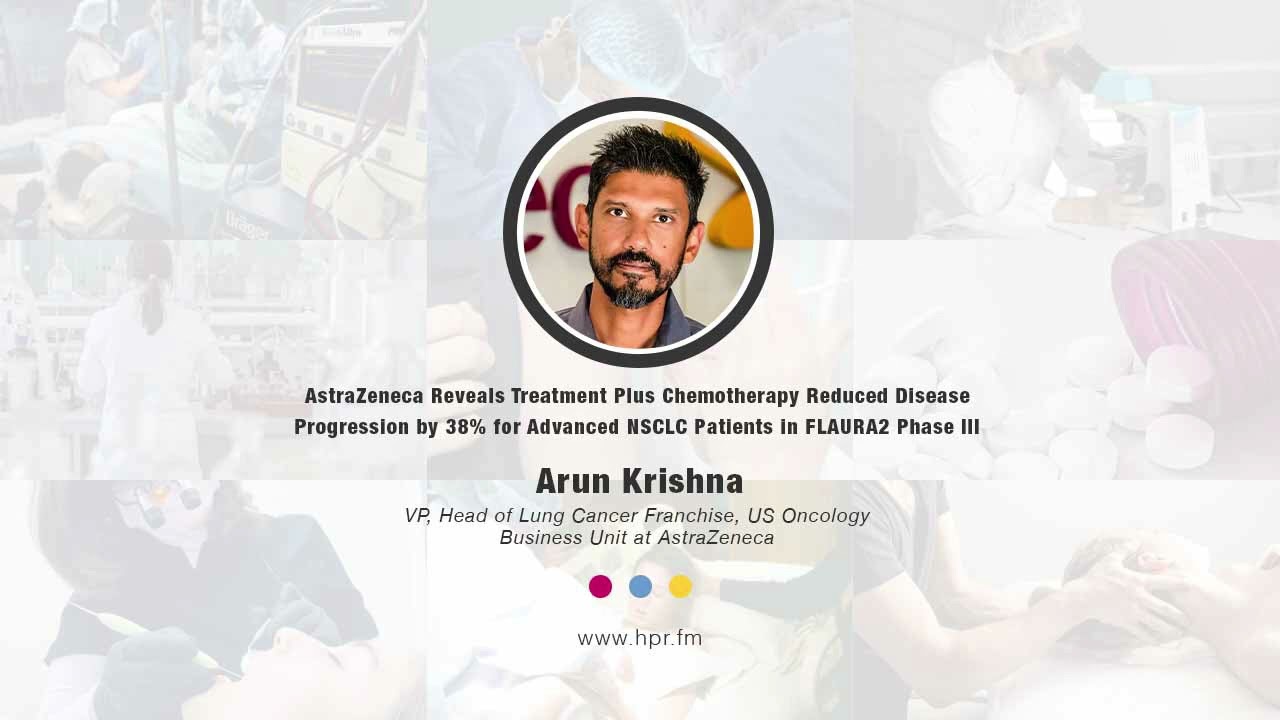 AstraZeneca Reveals Treatment Plus Chemotherapy Reduced Disease Progression by 38% for Advanced NSCLC Patients in FLAURA2 Phase III

Arun Krishna

VP, Head of Lung Cancer Franchise, US Oncology Business Unit at AstraZeneca

www.hpr.fm